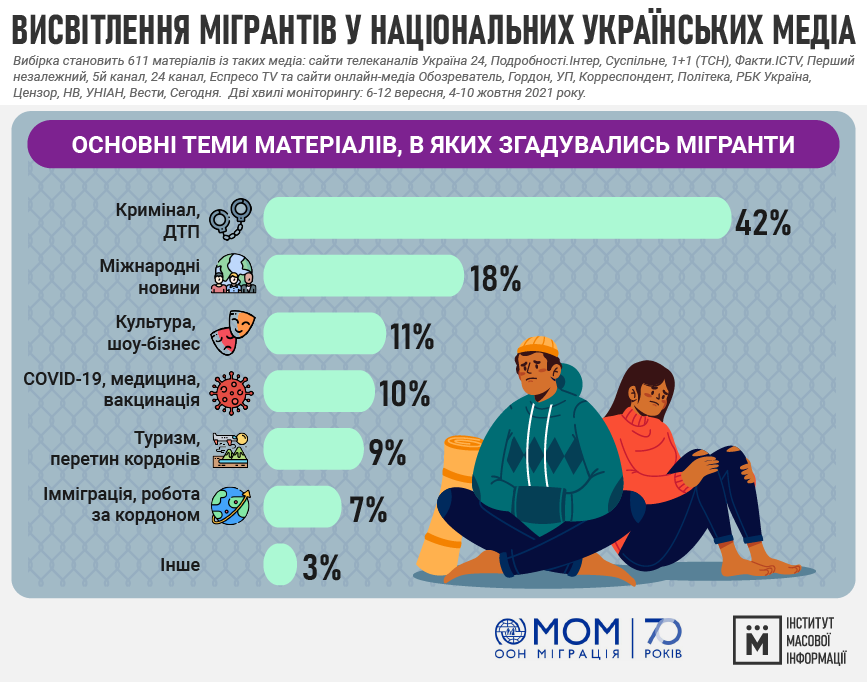 ВИСВІТЛЕННЯ МІГРАНТІВ У НАЦІОНАЛЬНИХ УКРАЇНСЬКИХ МЕДІА

Вибірка становить 611 матеріалів із таких медіа: сайти телеканалів Україна 24, Подробності.Інтер, Суспільне, 1+1 (ТСН), Факти.ICTV, Перший незалежний, 5й канал, 24 канал, Еспресо TV та сайти онлайн-медіа Обозреватель, Гордон, УП, Корреспондент, Політека, РБК Україна, Цензор, НВ, УНІАН, Вести, Сегодня. Дві хвилі моніторингу: 6-12 вересня, 4-10 жовтня 2021 року.

ОСНОВНІ ТЕМИ МАТЕРІАЛІВ, В ЯКИХ ЗГАДУВАЛИСЬ МІГРАНТИ

Кримінал, ДТП 42%

Міжнародні новини 18%

Культура, шоу-бізнес 11%

COVID-19, медицина, вакцинація 10%

Туризм, перетин кордонів 9%

Імміграція, робота за кордоном 7%

Інше 3%

МОМ ООН МІГРАЦІЯ 70 РОКІВ

ІНСТИТУТ МАСОВОЇ ІНФОРМАЦІЇ